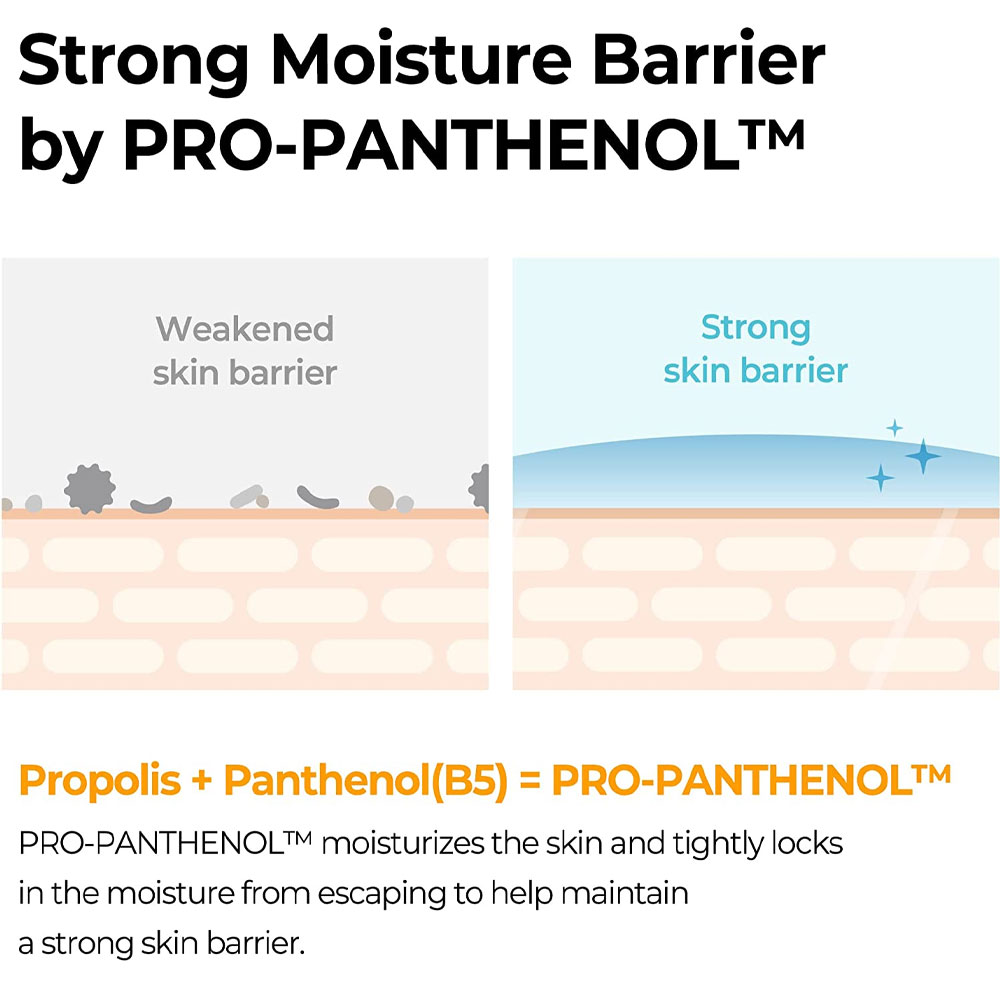 Strong Moisture Barrier by PRO-PANTHENOL™

Weakened skin barrier

Strong skin barrier

Propolis + Panthenol(B5) = PRO-PANTHENOL™

PRO-PANTHENOL™ moisturizes the skin and tightly locks in the moisture from escaping to help maintain a strong skin barrier.